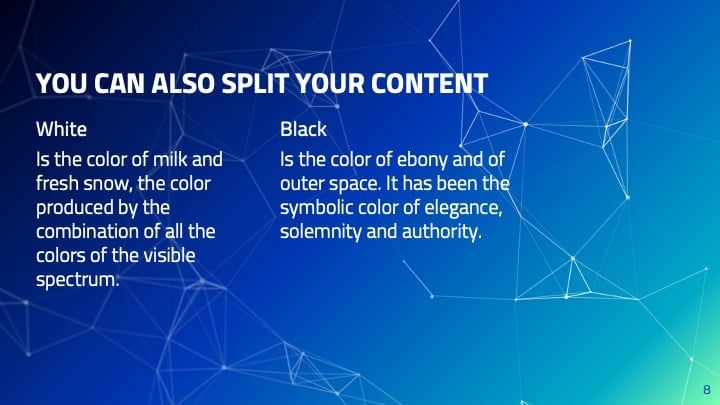 YOU CAN ALSO SPLIT YOUR CONTENT

White

Is the color of milk and fresh snow, the color produced by the combination of all the colors of the visible spectrum.

Black

Is the color of ebony and of outer space. It has been the symbolic color of elegance, solemnity and authority.

8